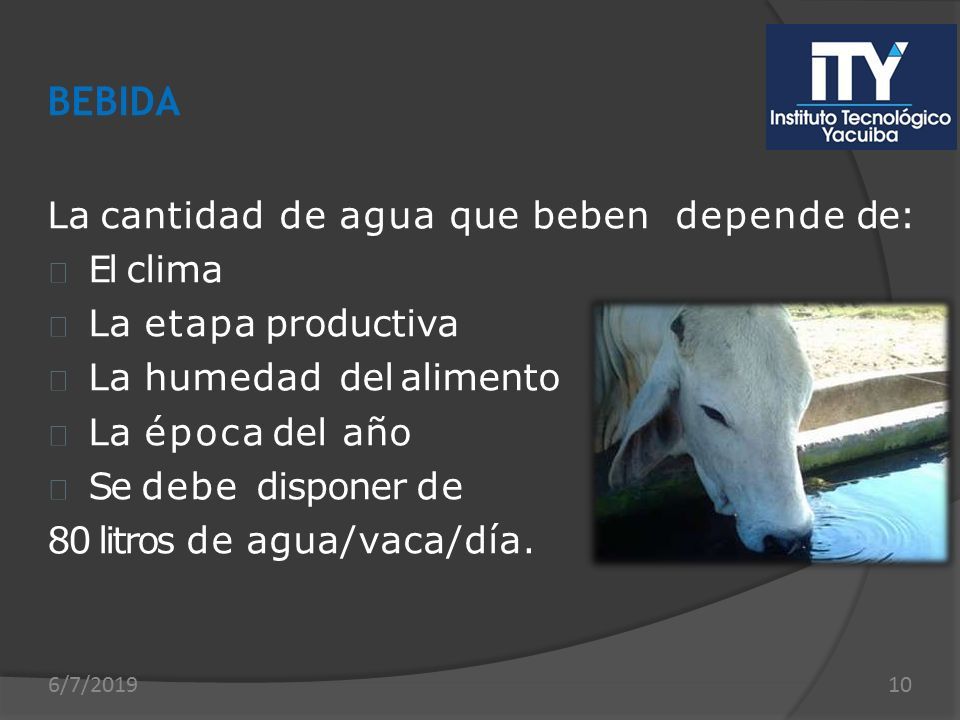 BEBIDA

ITY
Instituto Tecnológico
Yacuiba

La cantidad de agua que beben depende de:
 El clima
 La etapa productiva
 La humedad del alimento
 La época del año
 Se debe disponer de
80 litros de agua/vaca/día.

6/7/2019

10